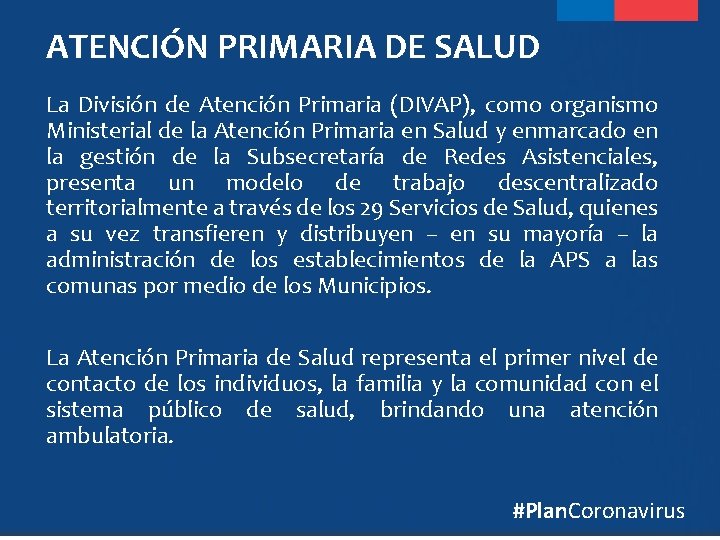 ATENCIÓN PRIMARIA DE SALUD

La División de Atención Primaria (DIVAP), como organismo Ministerial de la Atención Primaria en Salud y enmarcado en la gestión de la Subsecretaría de Redes Asistenciales, presenta un modelo de trabajo descentralizado territorialmente a través de los 29 Servicios de Salud, quienes a su vez transfieren y distribuyen – en su mayoría – la administración de los establecimientos de la APS a las comunas por medio de los Municipios.

La Atención Primaria de Salud representa el primer nivel de contacto de los individuos, la familia y la comunidad con el sistema público de salud, brindando una atención ambulatoria.

#PlanCoronavirus